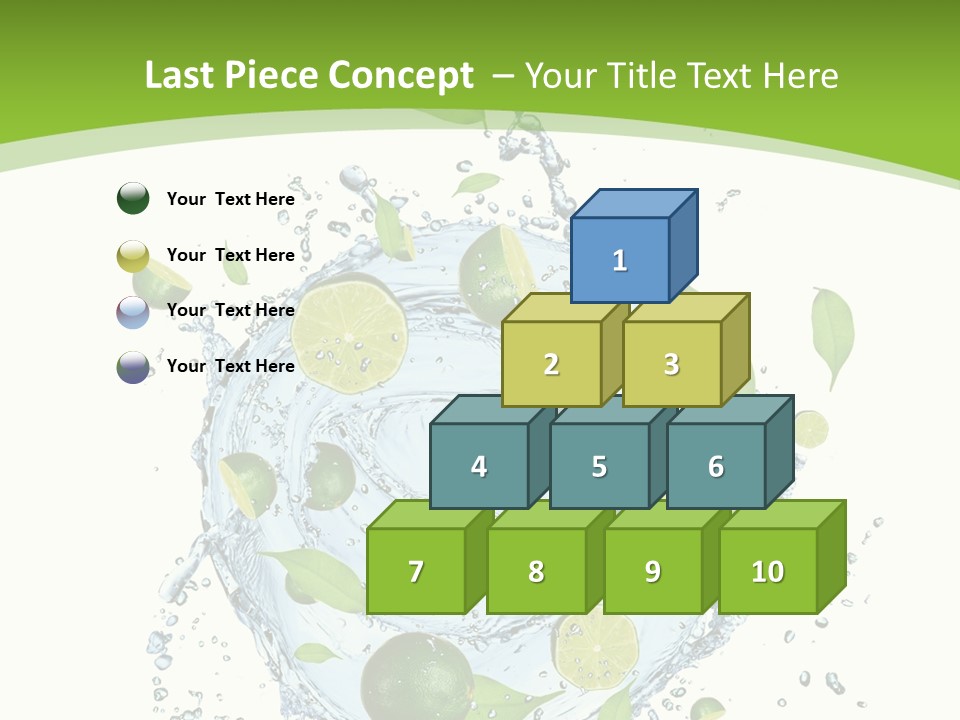 Last Piece Concept – Your Title Text Here

Your Text Here

Your Text Here

Your Text Here

Your Text Here

1

2

3

4

5

6

7

8

9

10